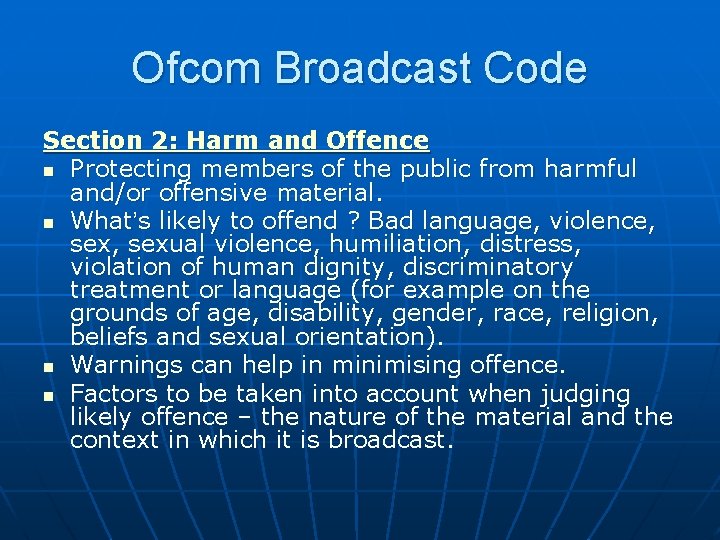 Ofcom Broadcast Code

Section 2: Harm and Offence

- Protecting members of the public from harmful and/or offensive material.
- What's likely to offend ? Bad language, violence, sex, sexual violence, humiliation, distress, violation of human dignity, discriminatory treatment or language (for example on the grounds of age, disability, gender, race, religion, beliefs and sexual orientation).
- Warnings can help in minimising offence.
- Factors to be taken into account when judging likely offence – the nature of the material and the context in which it is broadcast.